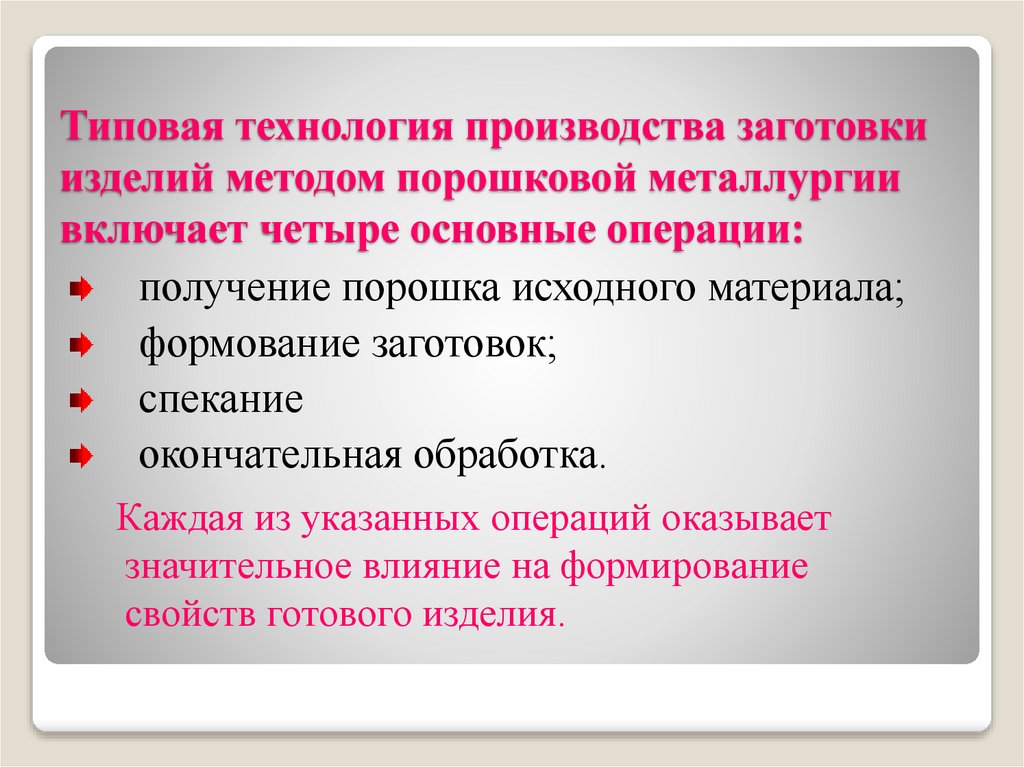 Типовая технология производства заготовки изделий методом порошковой металлургии включает четыре основные операции:

получение порошка исходного материала;

формование заготовок;

спекание

окончательная обработка.

Каждая из указанных операций оказывает значительное влияние на формирование свойств готового изделия.